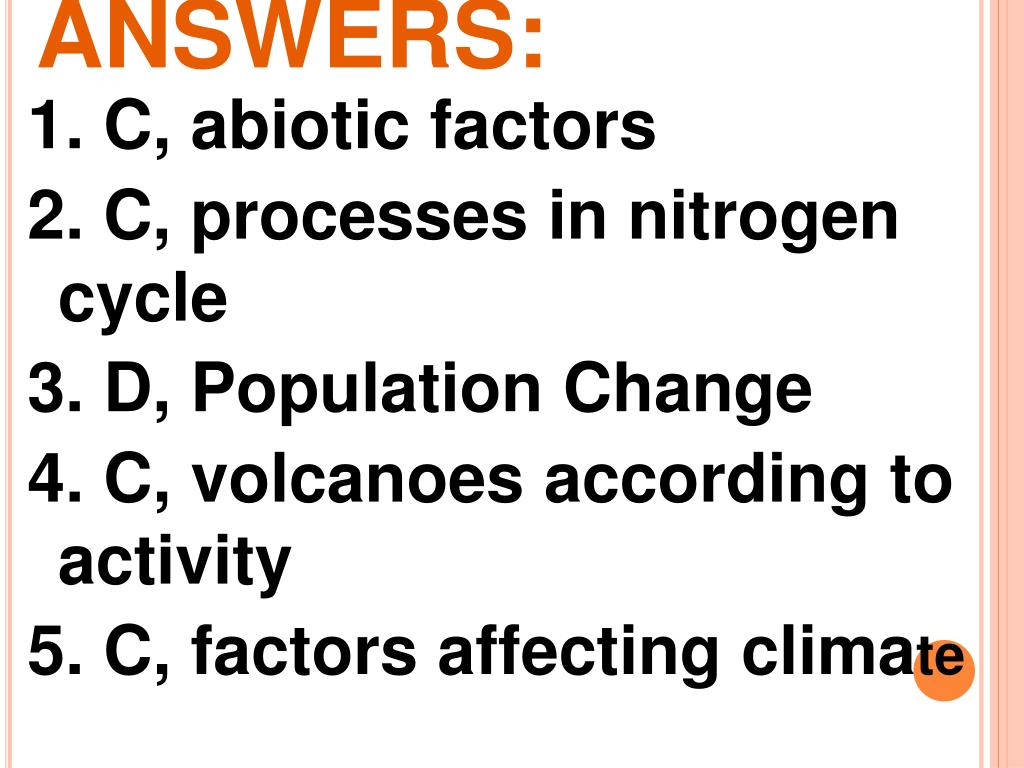 ANSWERS:

1. C, abiotic factors
2. C, processes in nitrogen cycle
3. D, Population Change
4. C, volcanoes according to activity
5. C, factors affecting climate